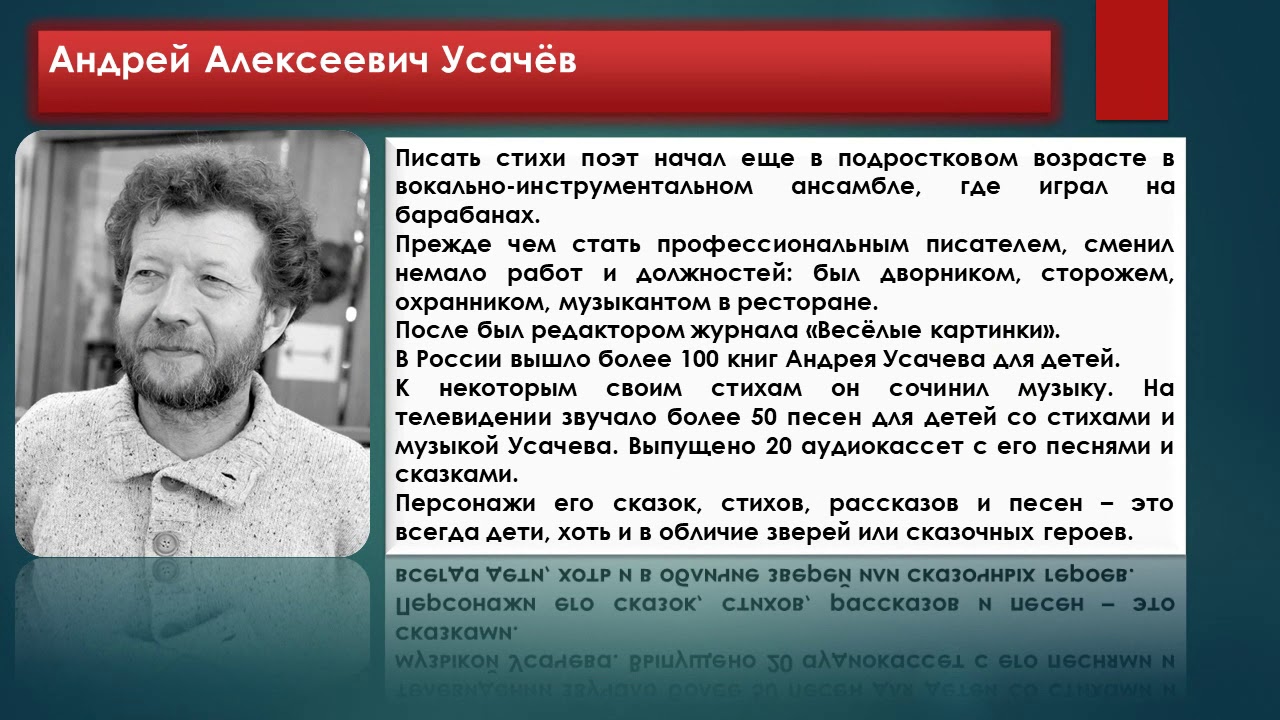 Андрей Алексеевич Усачёв

Писать стихи поэт начал еще в подростковом возрасте в вокально-инструментальном ансамбле, где играл на барабанах.
Прежде чем стать профессиональным писателем, сменил немало работ и должностей: был дворником, сторожем, охранником, музыкантом в ресторане.
После был редактором журнала «Весёлые картинки».
В России вышло более 100 книг Андрея Усачева для детей.
К некоторым своим стихам он сочинил музыку. На телевидении звучало более 50 песен для детей со стихами и музыкой Усачева. Выпущено 20 аудиокассет с его песнями и сказками.
Персонажи его сказок, стихов, рассказов и песен – это всегда дети, хоть и в обличие зверей или сказочных героев.